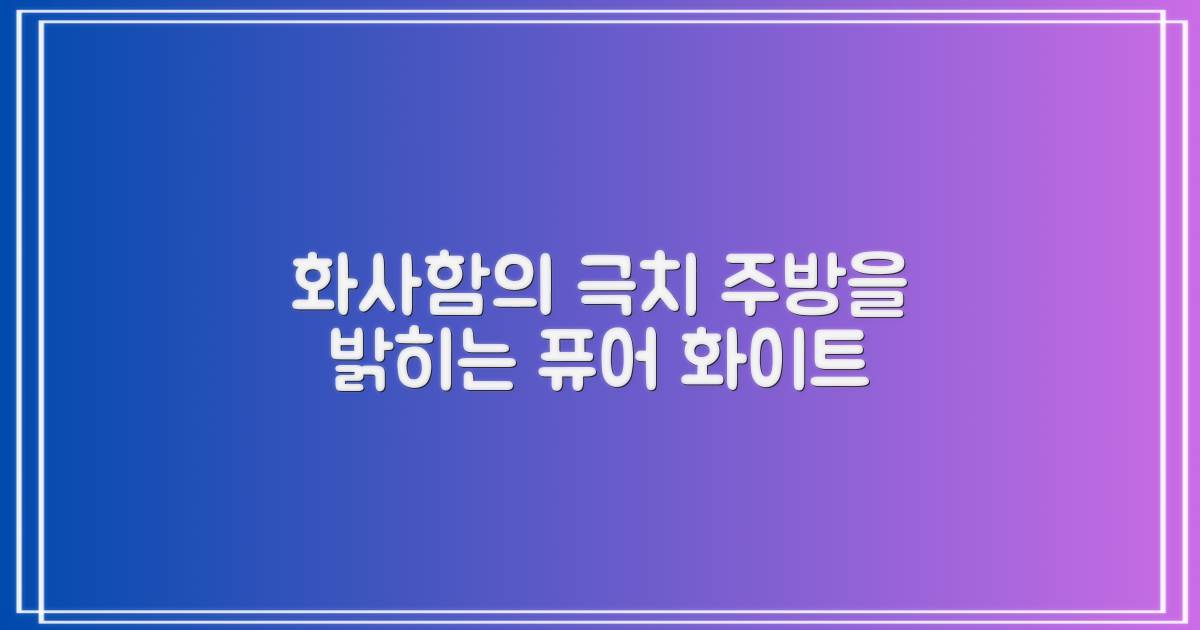 화사함의 극치 주방을
밝히는 퓨어 화이트